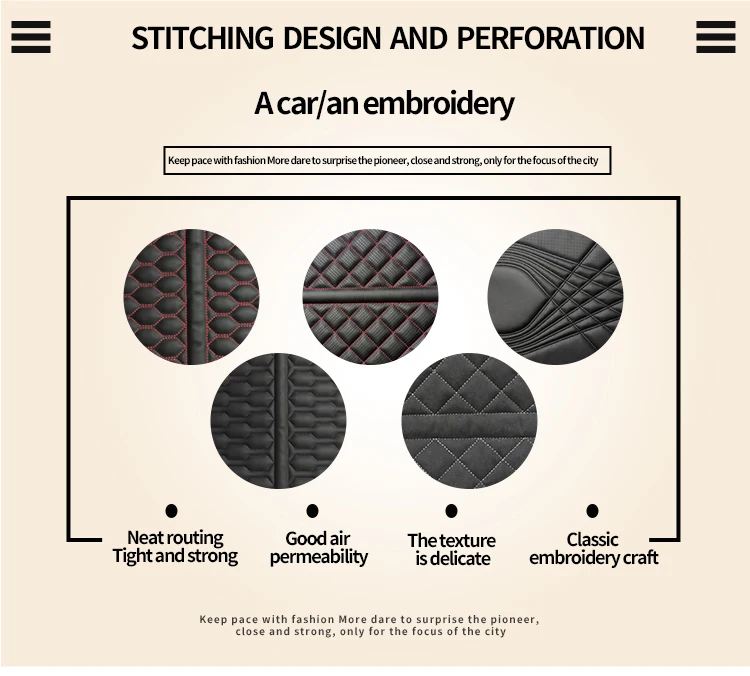 STITCHING DESIGN AND PERFORATION

A car/an embroidery

Keep pace with fashion More dare to surprise the pioneer, close and strong, only for the focus of the city

Neat routing
Tight and strong

Good air
permeability

The texture
is delicate

Classic
embroidery craft

Keep pace with fashion More dare to surprise the pioneer,
close and strong, only for the focus of the city